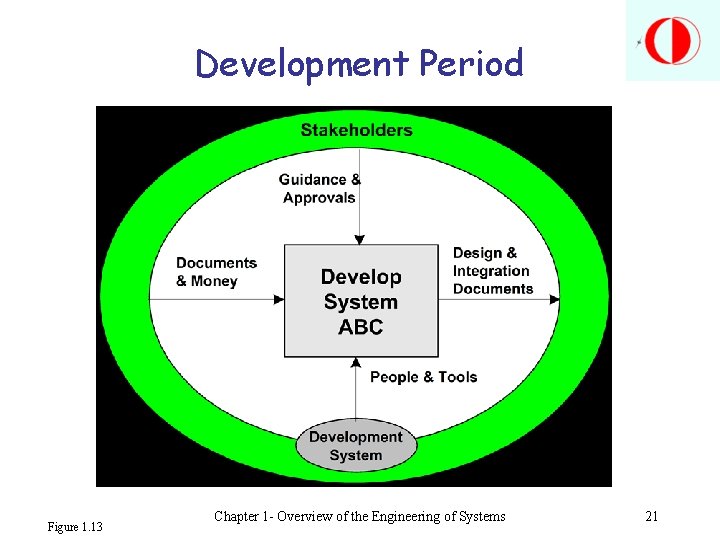 Development Period

Stakeholders

Guidance & Approvals

Documents & Money

Develop System ABC

Design & Integration Documents

People & Tools

Development System

Figure 1.13

Chapter 1- Overview of the Engineering of Systems

21